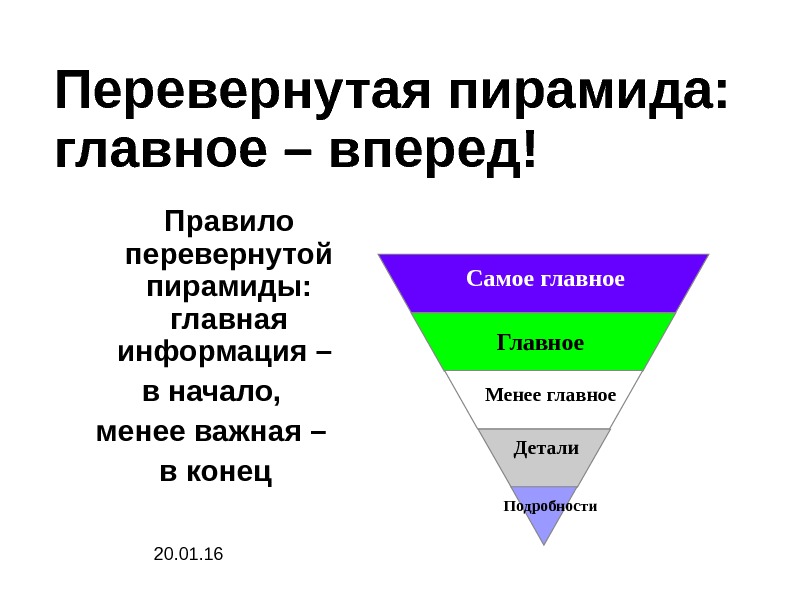 Перевернутая пирамида: главное – вперед!

Правило перевернутой пирамиды: главная информация – в начало, менее важная – в конец

Самое главное
Главное
Менее главное
Детали
Подробности

20.01.16